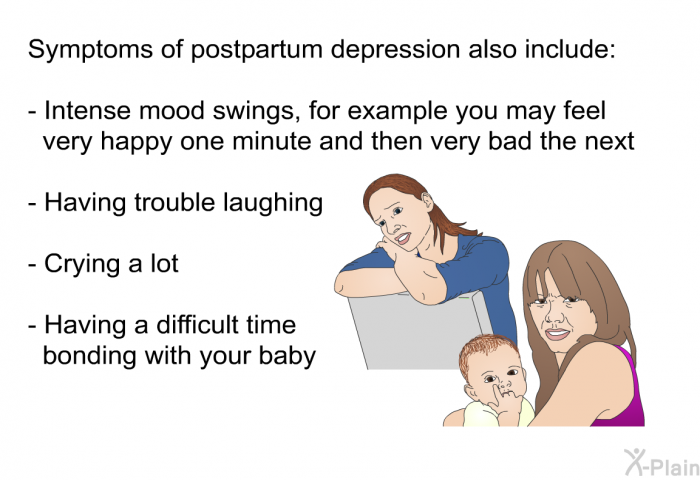 Symptoms of postpartum depression also include:

- Intense mood swings, for example you may feel very happy one minute and then very bad the next

- Having trouble laughing

- Crying a lot

- Having a difficult time bonding with your baby

X-Plain